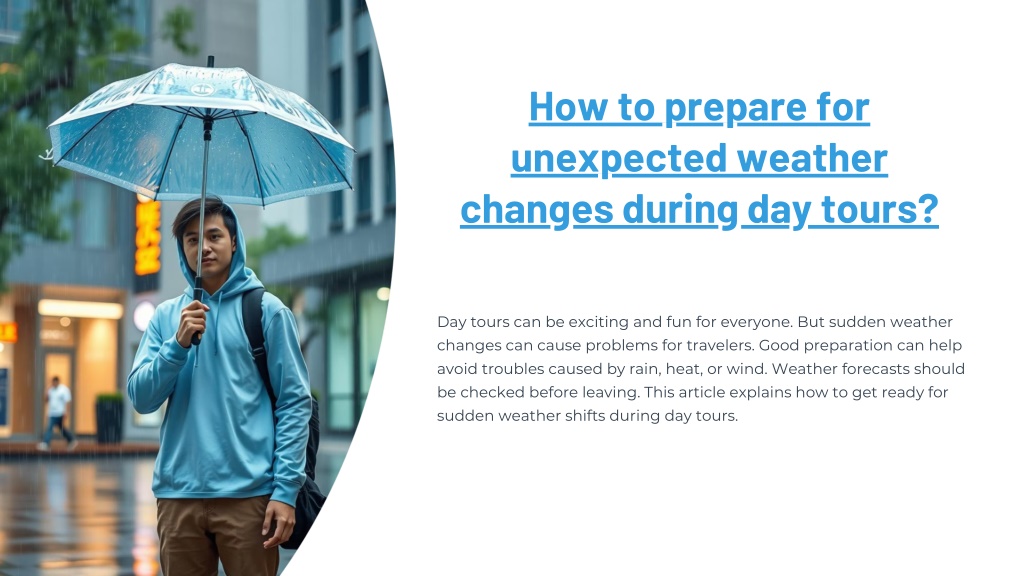 How to prepare for unexpected weather changes during day tours?

Day tours can be exciting and fun for everyone. But sudden weather changes can cause problems for travelers. Good preparation can help avoid troubles caused by rain, heat, or wind. Weather forecasts should be checked before leaving. This article explains how to get ready for sudden weather shifts during day tours.